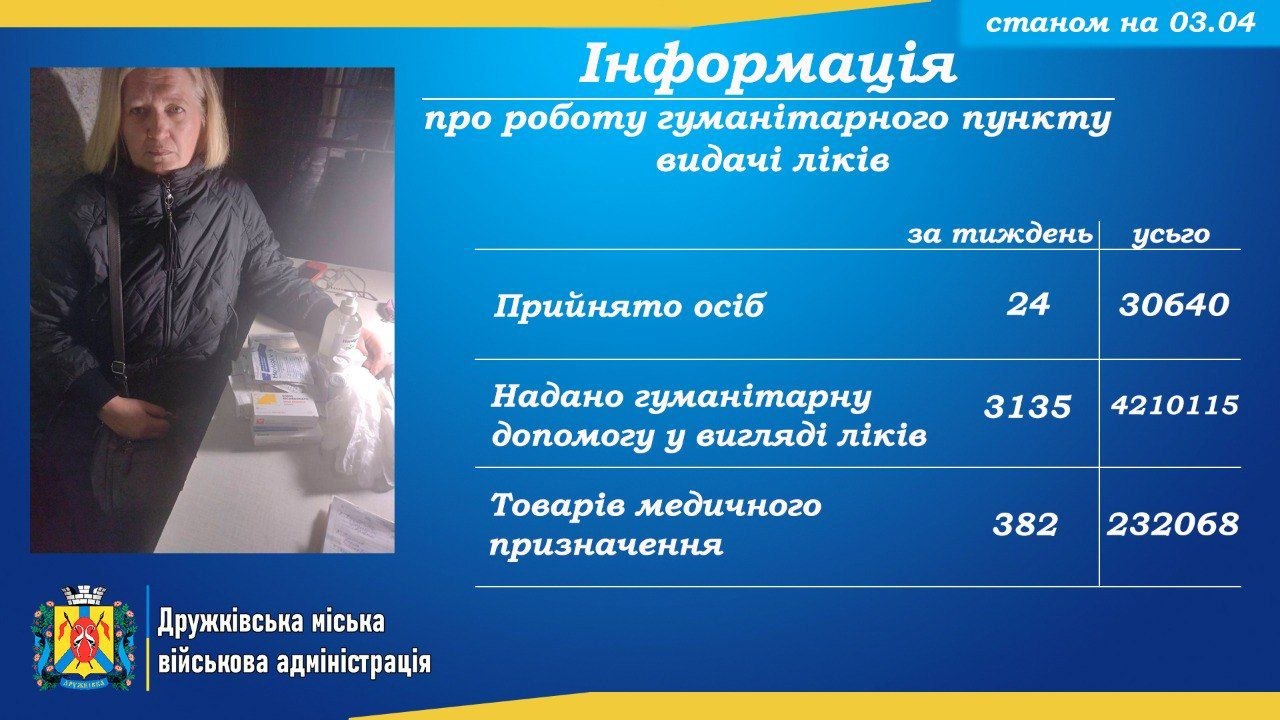 станом на 03.04

Інформація

про роботу гуманітарного пункту видачі ліків

| | за тиждень | усього |
|---|---|---|
| Прийнято осіб | 24 | 30640 |
| Надано гуманітарну допомогу у вигляді ліків | 3135 | 4210115 |
| Товарів медичного призначення | 382 | 232068 |

ДРУЖКІВКА

Дружківська міська військова адміністрація